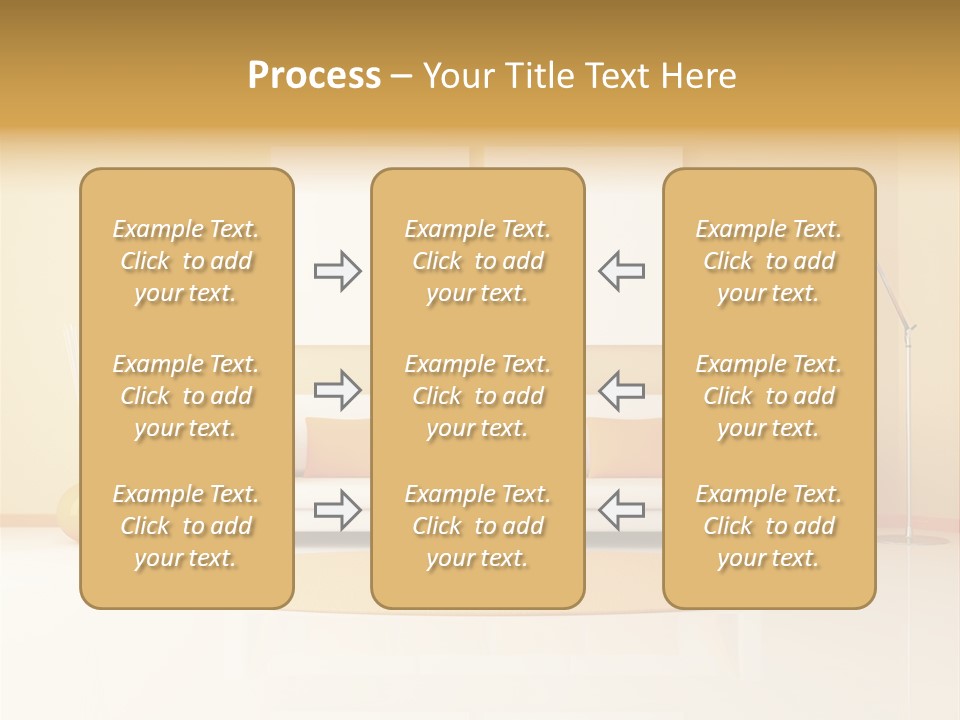 Process – Your Title Text Here

Example Text. Click to add your text.

Example Text. Click to add your text.

Example Text. Click to add your text.

Example Text. Click to add your text.

Example Text. Click to add your text.

Example Text. Click to add your text.

Example Text. Click to add your text.

Example Text. Click to add your text.

Example Text. Click to add your text.